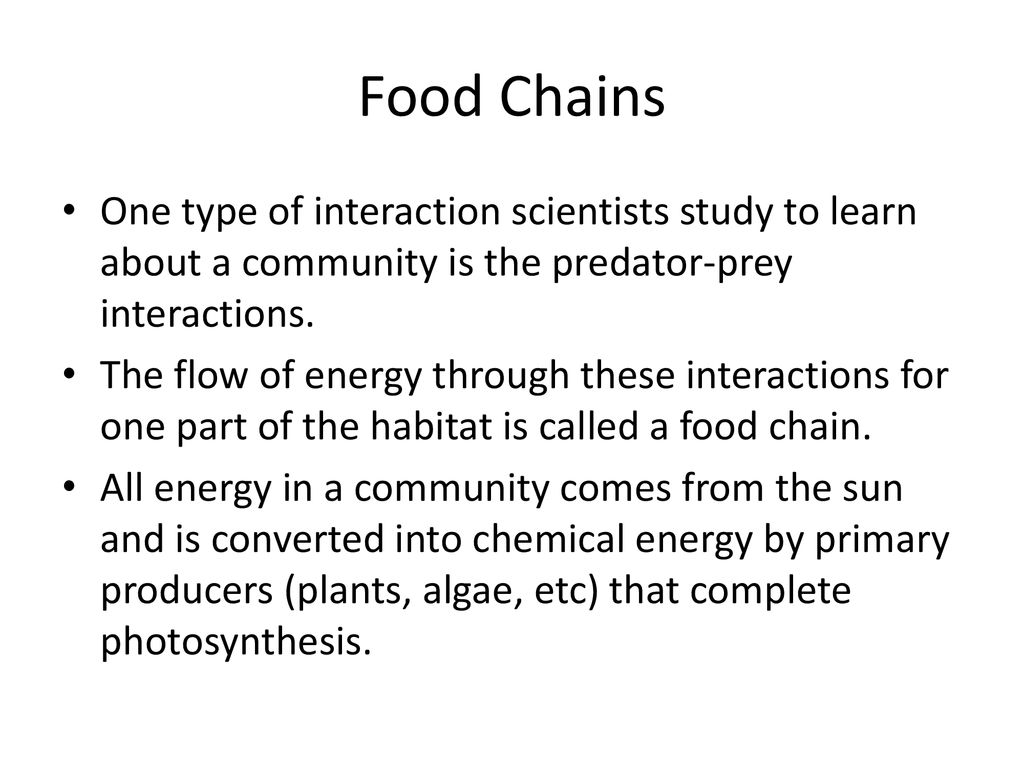 Food Chains

• One type of interaction scientists study to learn about a community is the predator-prey interactions.

• The flow of energy through these interactions for one part of the habitat is called a food chain.

• All energy in a community comes from the sun and is converted into chemical energy by primary producers (plants, algae, etc) that complete photosynthesis.